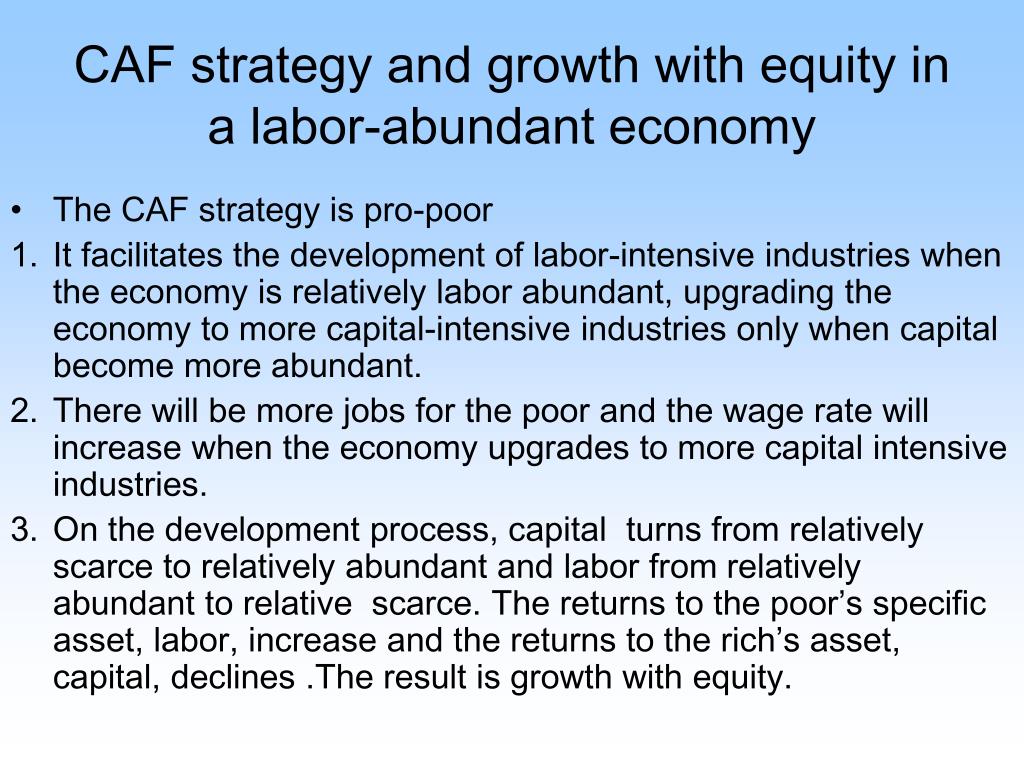 CAF strategy and growth with equity in a labor-abundant economy

• The CAF strategy is pro-poor

1. It facilitates the development of labor-intensive industries when the economy is relatively labor abundant, upgrading the economy to more capital-intensive industries only when capital become more abundant.

2. There will be more jobs for the poor and the wage rate will increase when the economy upgrades to more capital intensive industries.

3. On the development process, capital turns from relatively scarce to relatively abundant and labor from relatively abundant to relative scarce. The returns to the poor's specific asset, labor, increase and the returns to the rich's asset, capital, declines .The result is growth with equity.